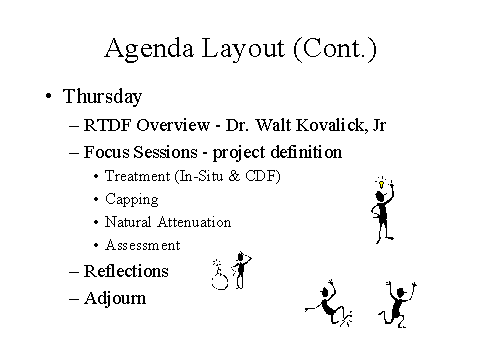 Agenda Layout (Cont.)

• Thursday
– RTDF Overview - Dr. Walt Kovalick, Jr
– Focus Sessions - project definition
• Treatment (In-Situ & CDF)
• Capping
• Natural Attenuation
• Assessment
– Reflections
– Adjourn